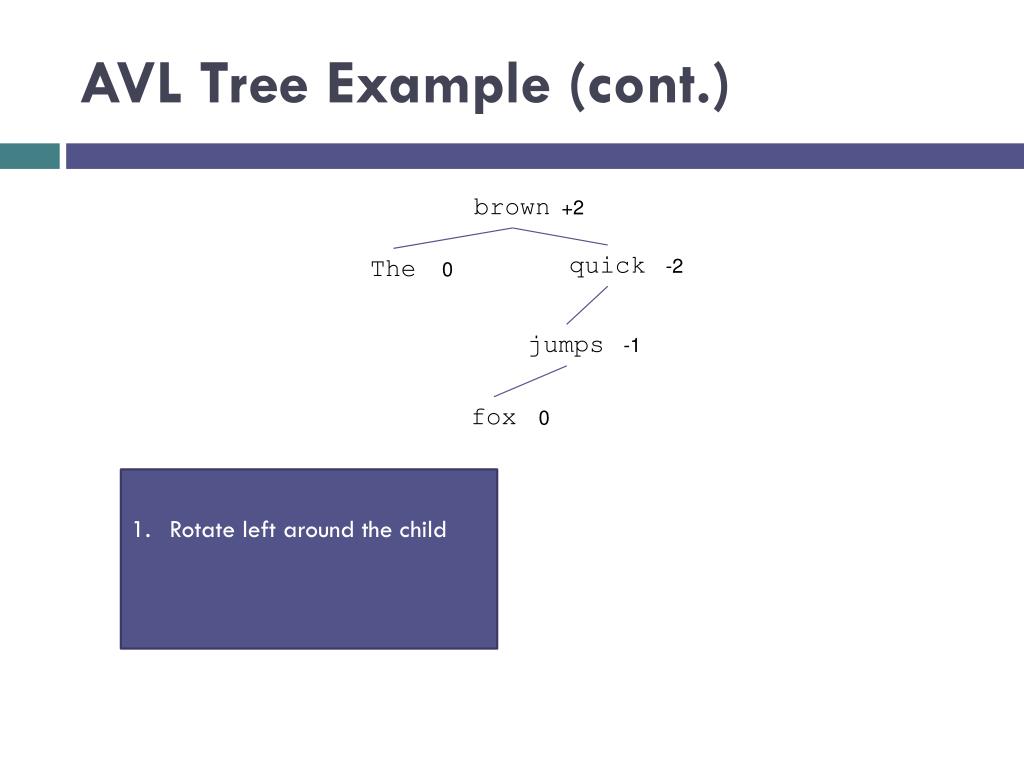 AVL Tree Example (cont.)

brown +2

The 0

quick -2

jumps -1

fox 0

1. Rotate left around the child